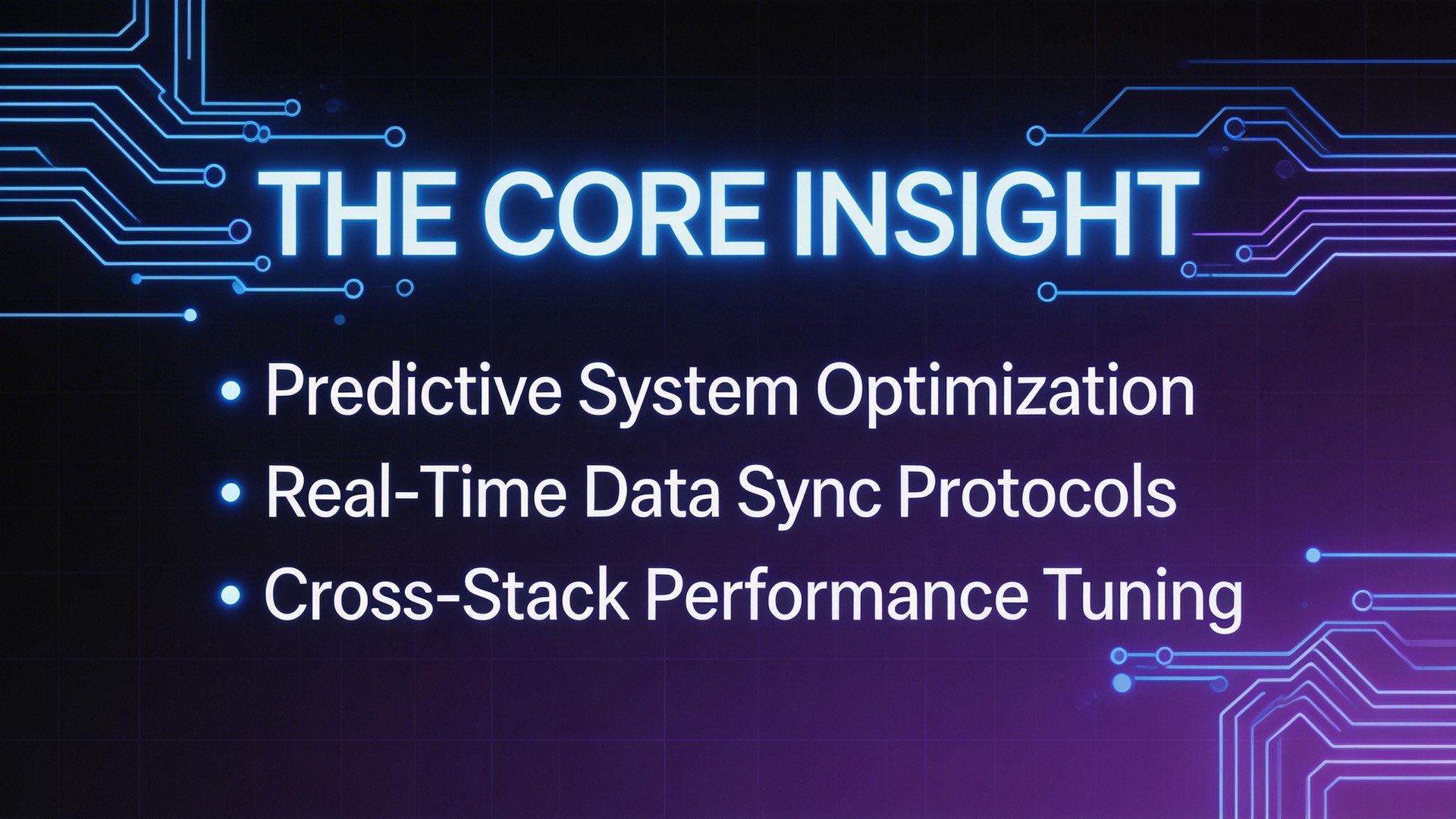 THE CORE INSIGHT

• Predictive System Optimization
• Real-Time Data Sync Protocols
• Cross-Stack Performance Tuning